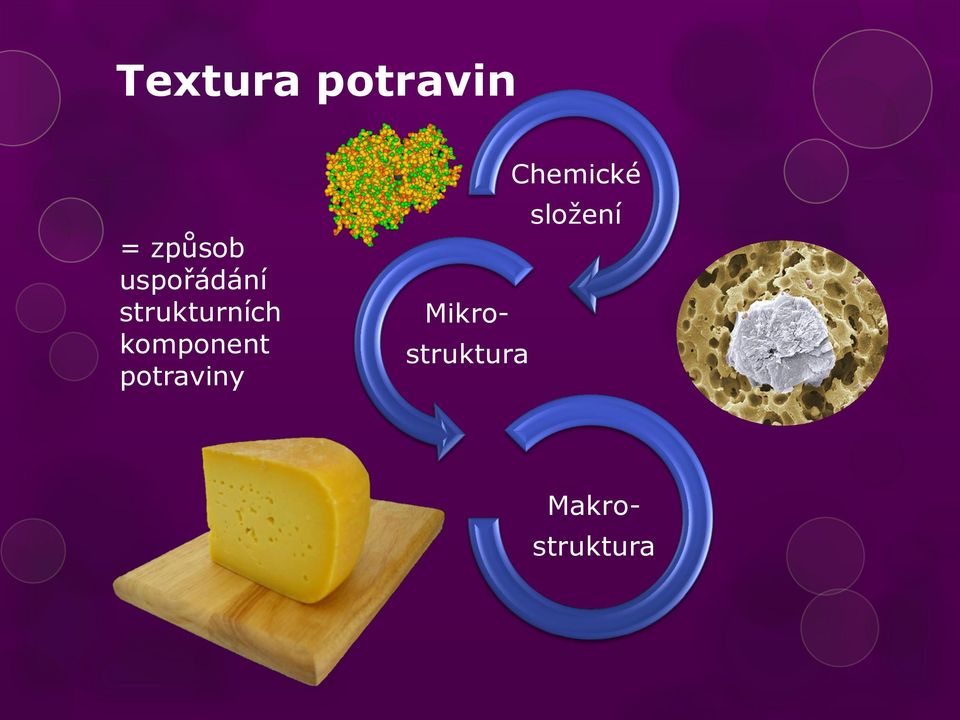 Textura potravin

= způsob uspořádání strukturních komponent potraviny

Chemické složení

Mikro-struktura

Makro-struktura